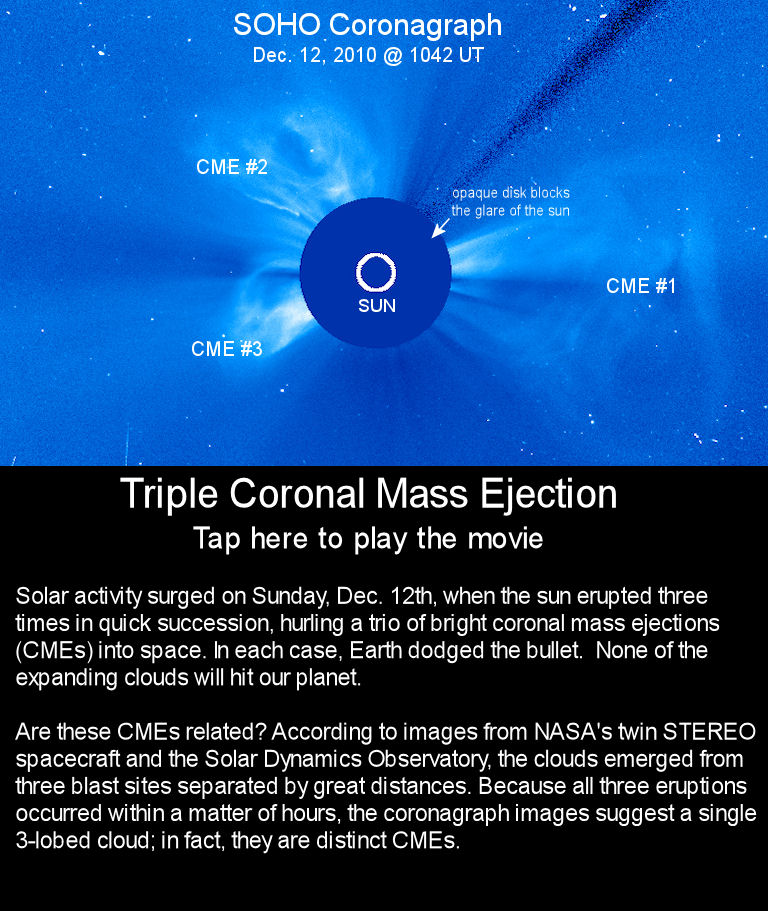 SOHO Coronagraph
Dec. 12, 2010 @ 1042 UT

CME #2

opaque disk blocks the glare of the sun

SUN

CME #1

CME #3

Triple Coronal Mass Ejection
Tap here to play the movie

Solar activity surged on Sunday, Dec. 12th, when the sun erupted three times in quick succession, hurling a trio of bright coronal mass ejections (CMEs) into space. In each case, Earth dodged the bullet. None of the expanding clouds will hit our planet.

Are these CMEs related? According to images from NASA's twin STEREO spacecraft and the Solar Dynamics Observatory, the clouds emerged from three blast sites separated by great distances. Because all three eruptions occurred within a matter of hours, the coronagraph images suggest a single 3-lobed cloud; in fact, they are distinct CMEs.